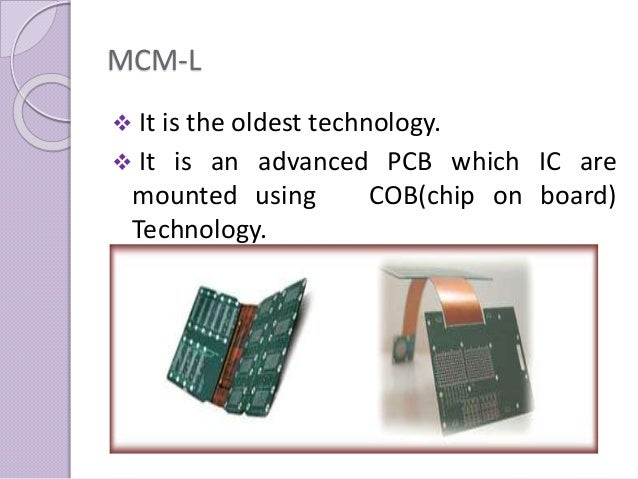 MCM-L

❖ It is the oldest technology.

❖ It is an advanced PCB which IC are mounted using COB(chip on board) Technology.